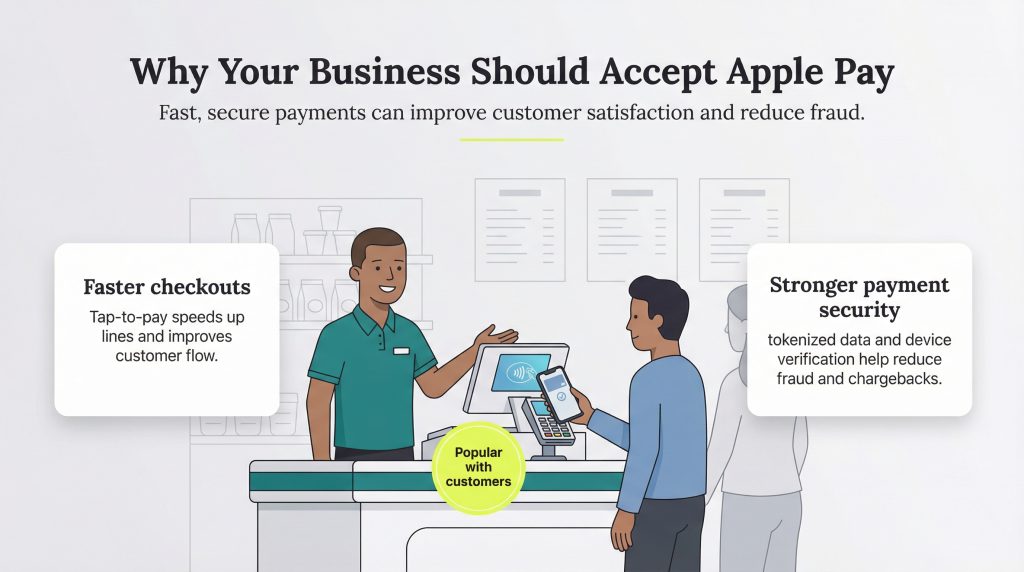 Why Your Business Should Accept Apple Pay

Fast, secure payments can improve customer satisfaction and reduce fraud.

Faster checkouts

Tap-to-pay speeds up lines and improves customer flow.

Popular with customers

Stronger payment security

tokenized data and device verification help reduce fraud and chargebacks.